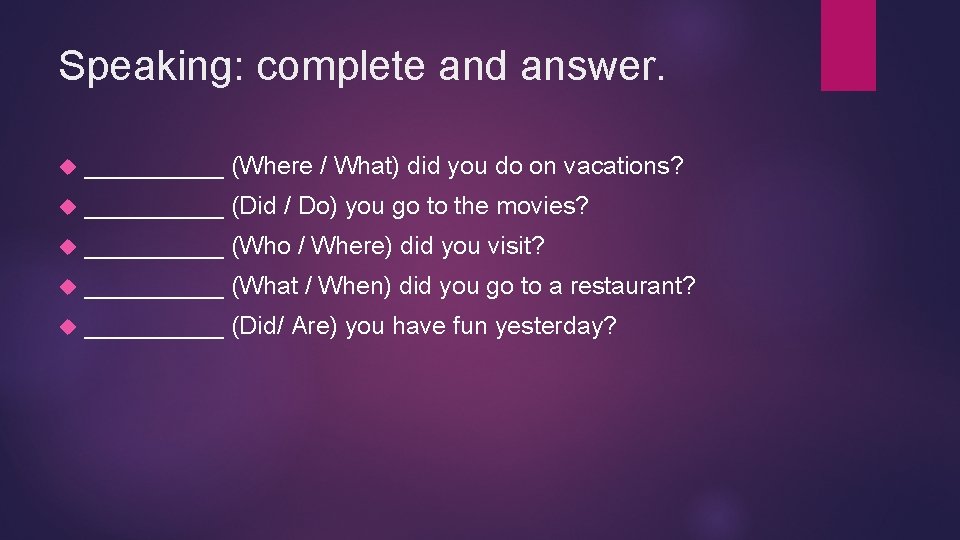 Speaking: complete and answer.

__________ (Where / What) did you do on vacations?

__________ (Did / Do) you go to the movies?

__________ (Who / Where) did you visit?

__________ (What / When) did you go to a restaurant?

__________ (Did/ Are) you have fun yesterday?